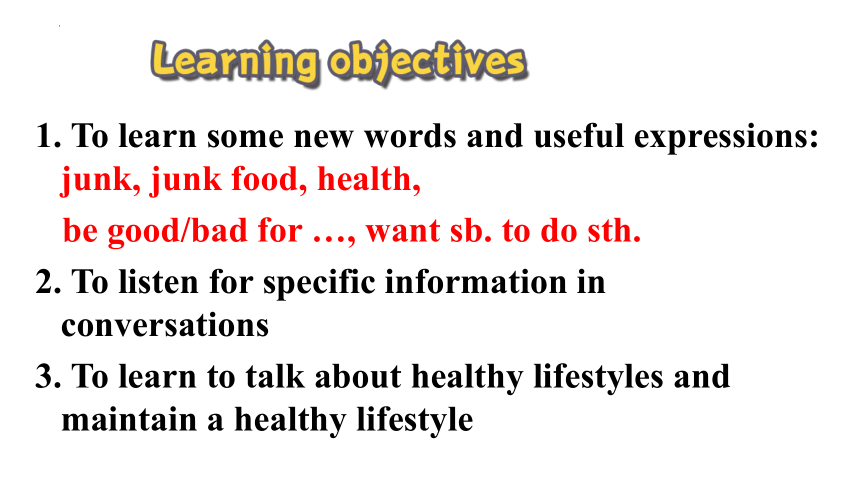 Learning objectives

1. To learn some new words and useful expressions: junk, junk food, health,

be good/bad for …, want sb. to do sth.

2. To listen for specific information in conversations

3. To learn to talk about healthy lifestyles and maintain a healthy lifestyle